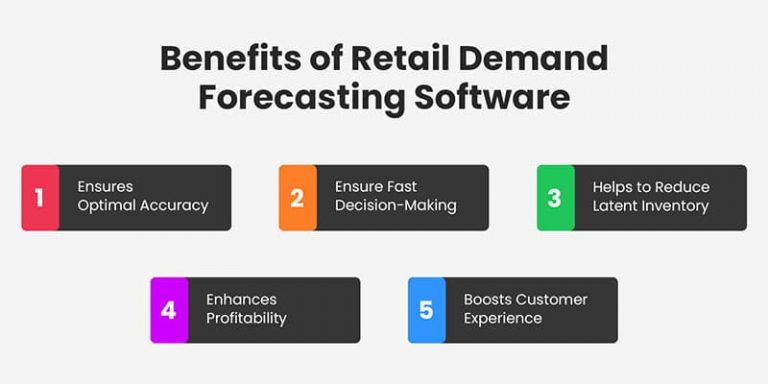 Benefits of Retail Demand Forecasting Software

1 Ensures Optimal Accuracy

2 Ensure Fast Decision-Making

3 Helps to Reduce Latent Inventory

4 Enhances Profitability

5 Boosts Customer Experience